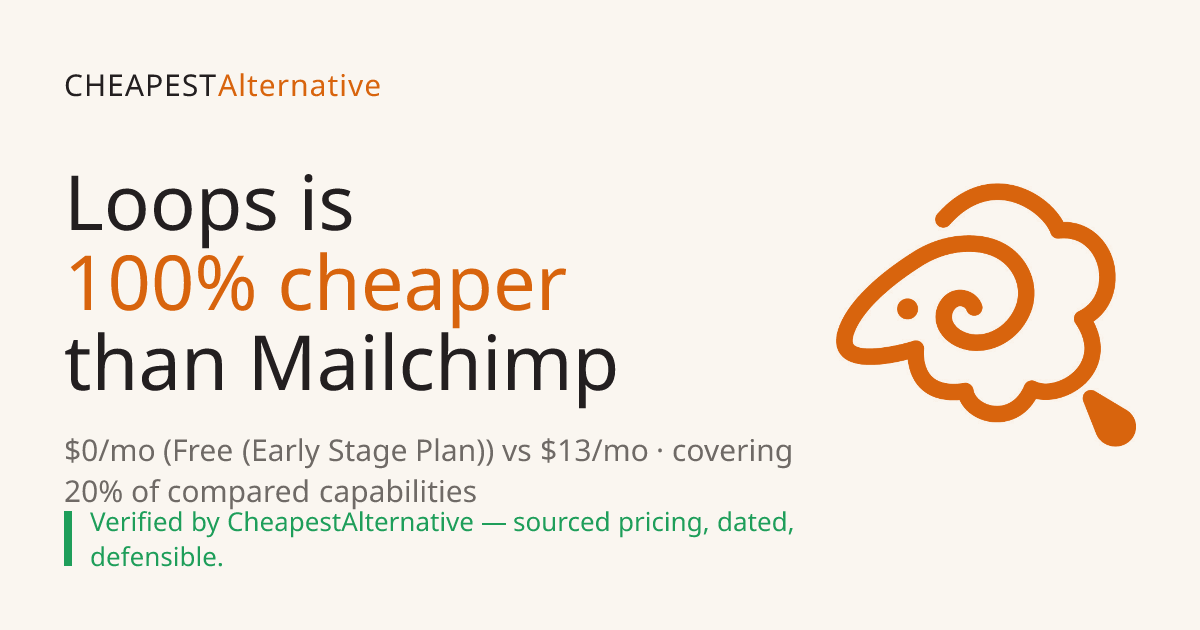 CHEAPESTAlternative

Loops is
100% cheaper
than Mailchimp

$0/mo (Free (Early Stage Plan)) vs $13/mo · covering 20% of compared capabilities

Verified by CheapestAlternative — sourced pricing, dated, defensible.